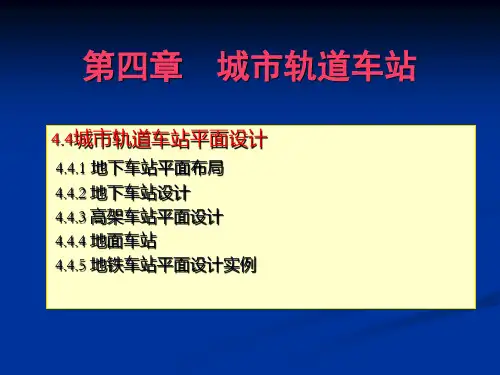 第四章　城市轨道车站

4.4城市轨道车站平面设计

4.4.1 地下车站平面布局
4.4.2 地下车站设计
4.4.3 高架车站平面设计
4.4.4 地面车站
4.4.5 地铁车站平面设计实例